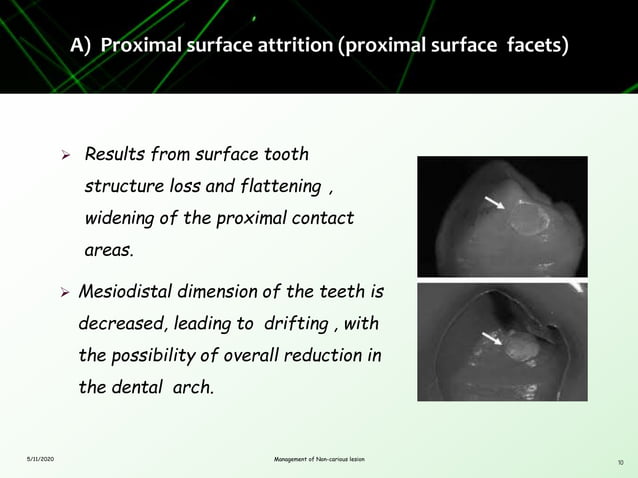 A) Proximal surface attrition (proximal surface facets)

➢ Results from surface tooth structure loss and flattening , widening of the proximal contact areas.

➢ Mesiodistal dimension of the teeth is decreased, leading to drifting , with the possibility of overall reduction in the dental arch.

5/11/2020

Management of Non-carious lesion

10